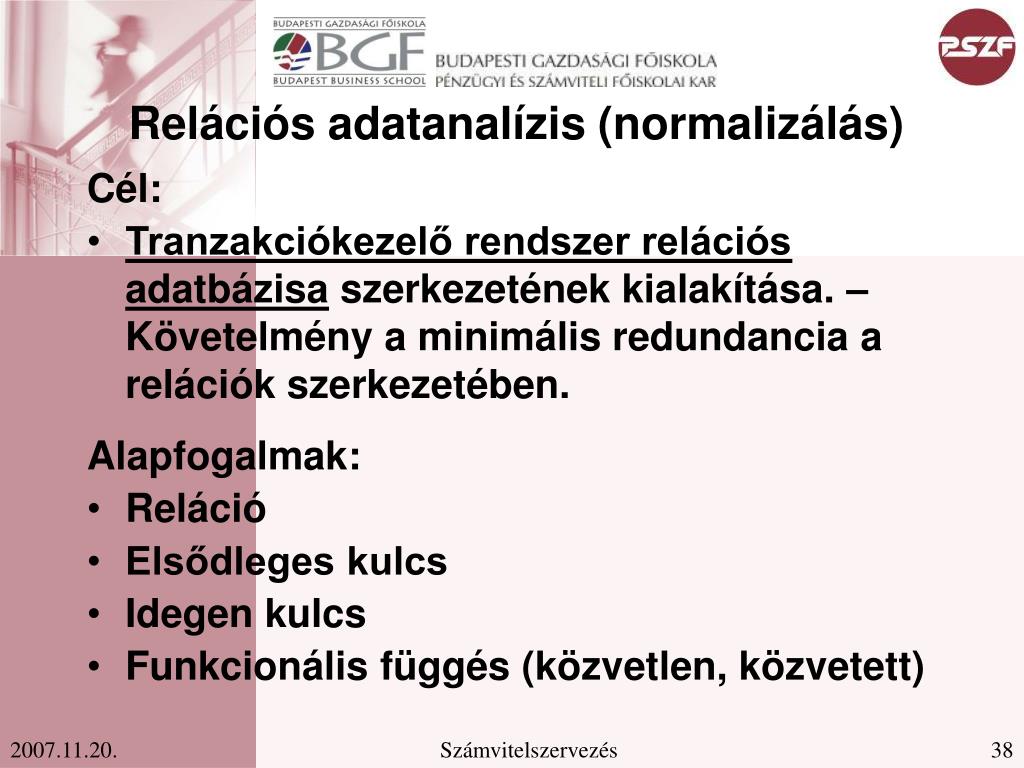 BUDAPESTI GAZDASÁGI FŐISKOLA
BGF
BUDAPEST BUSINESS SCHOOL
BUDAPESTI GAZDASÁGI FŐISKOLA
PÉNZÜGYI ÉS SZÁMVITELI FŐISKOLAI KAR
PSZF

Relációs adatanalízis (normalizálás)

Cél:

• Tranzakciókezelő rendszer relációs adatbázisa szerkezetének kialakítása. – Követelmény a minimális redundancia a relációk szerkezetében.

Alapfogalmak:

• Reláció
• Elsődleges kulcs
• Idegen kulcs
• Funkcionális függés (közvetlen, közvetett)

2007.11.20.
Számvitelszervezés
38